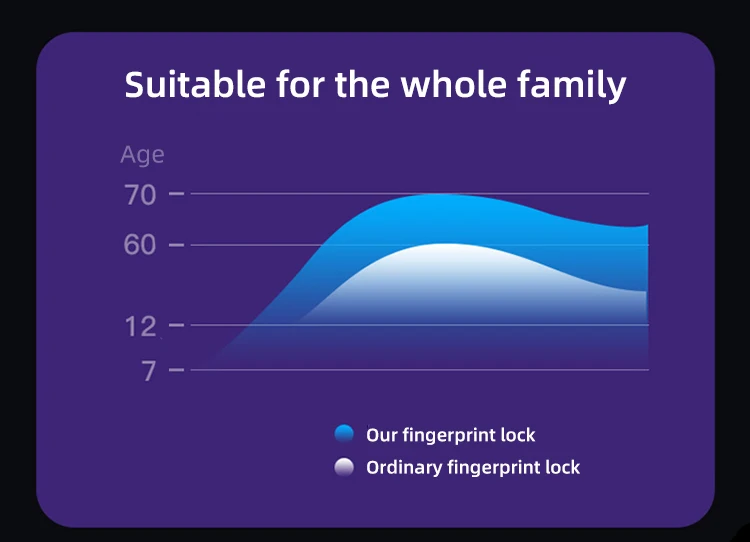 Suitable for the whole family

Age
70
60
12
7

Our fingerprint lock
Ordinary fingerprint lock